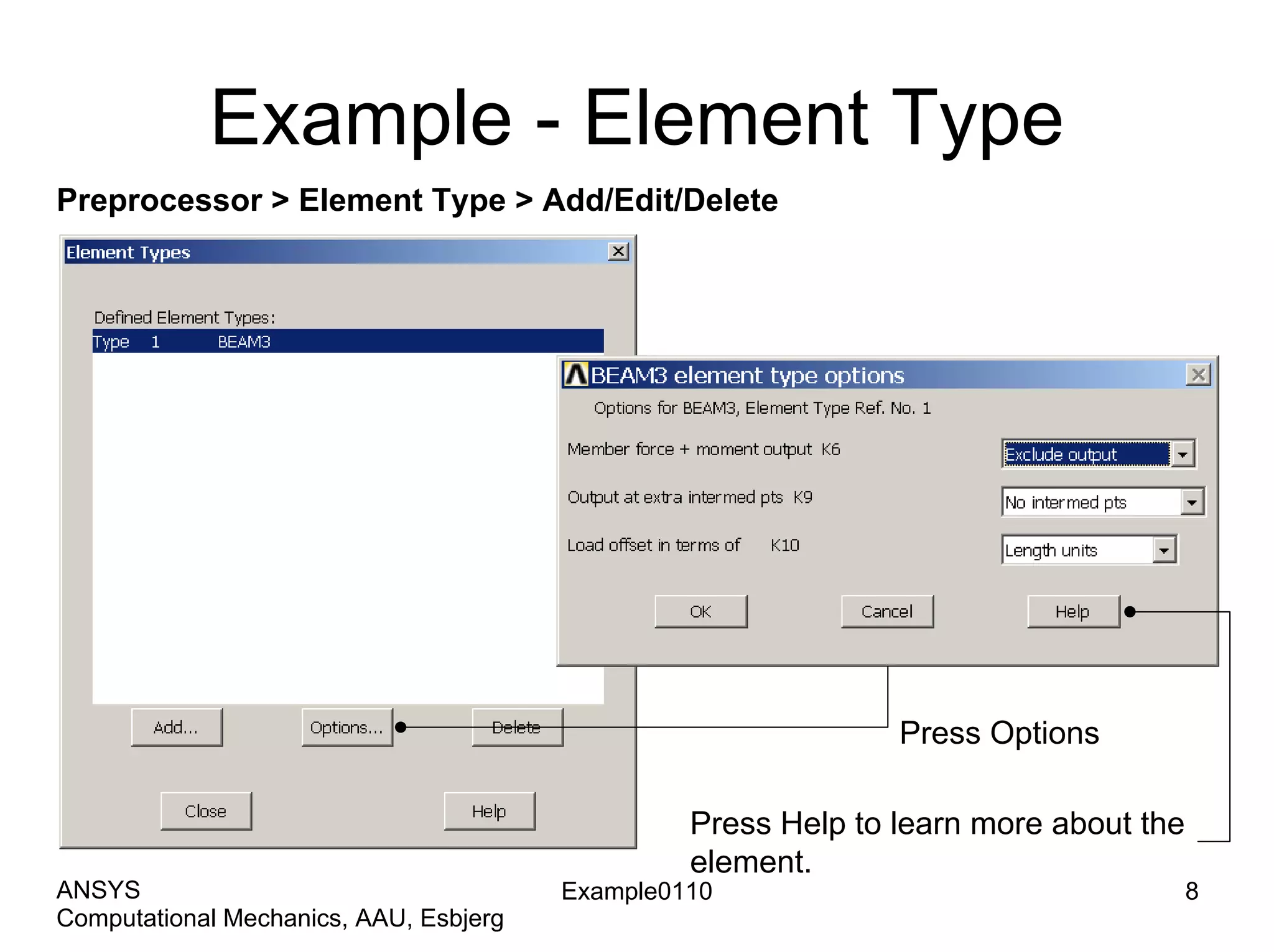 Example - Element Type

Preprocessor > Element Type > Add/Edit/Delete

Element Types

Defined Element Types:

Type 1 BEAM3

Add...

Options...

Delete

Close

Help

BEAM3 element type options

Options for BEAM3, Element Type Ref. No. 1

Member force + moment output K6

Exclude output

Output at extra intermed pts K9

No intermed pts

Load offset in terms of K10

Length units

OK

Cancel

Help

Press Options

Press Help to learn more about the element.

ANSYS
Computational Mechanics, AAU, Esbjerg

Example0110

8